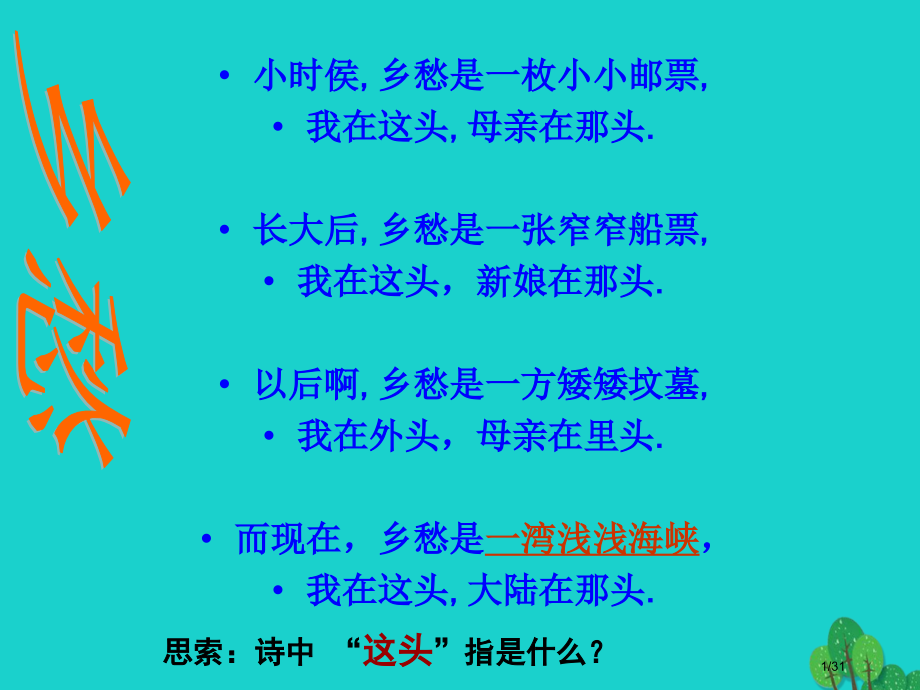 乡愁

• 小时侯, 乡愁是一枚小小邮票,
• 我在这头, 母亲在那头.

• 长大后, 乡愁是一张窄窄船票,
• 我在这头，新娘在那头.

• 以后啊, 乡愁是一方矮矮坟墓,
• 我在外头，母亲在里头.

• 而现在，乡愁是一湾浅浅海峡，
• 我在这头, 大陆在那头.

思索：诗中 “这头”指是什么？

1/31